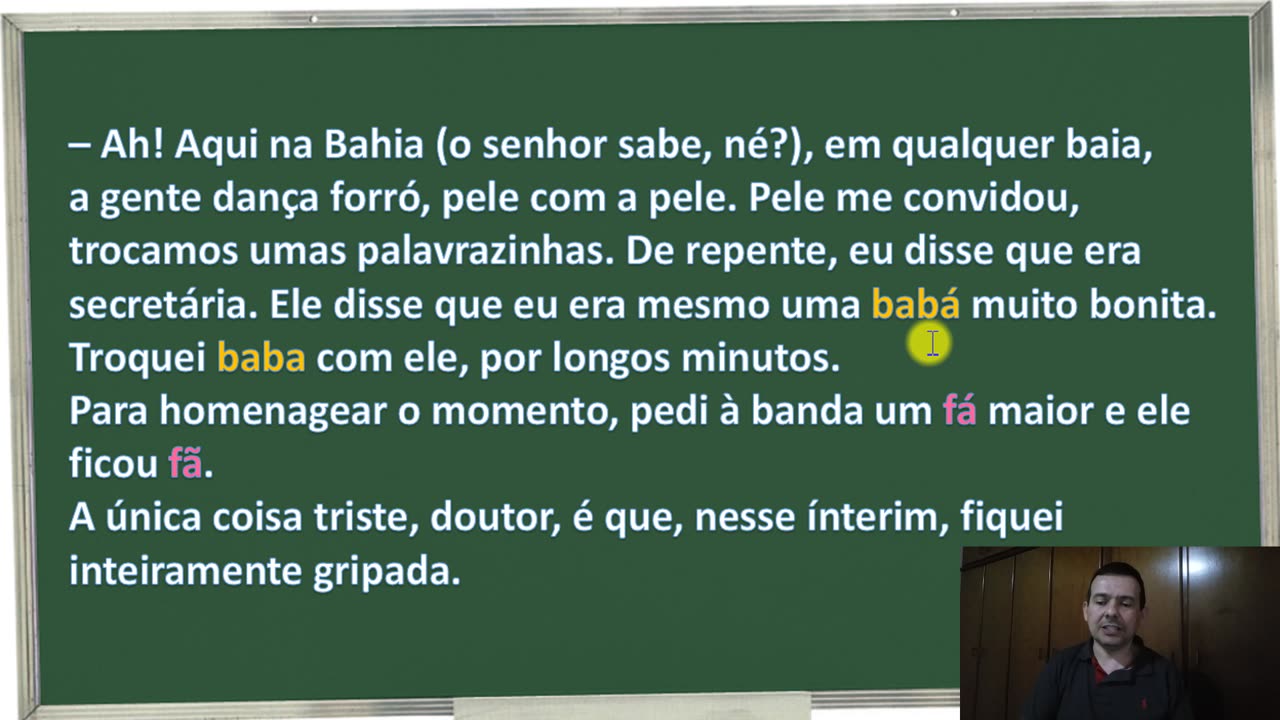 – Ah! Aqui na Bahia (o senhor sabe, né?), em qualquer baia, a gente dança forró, pele com a pele. Pele me convidou, trocamos umas palavrazinhas. De repente, eu disse que era secretária. Ele disse que eu era mesmo uma babá muito bonita. Troquei baba com ele, por longos minutos.
Para homenagear o momento, pedi à banda um fá maior e ele ficou fã.
A única coisa triste, doutor, é que, nesse ínterim, fiquei inteiramente gripada.